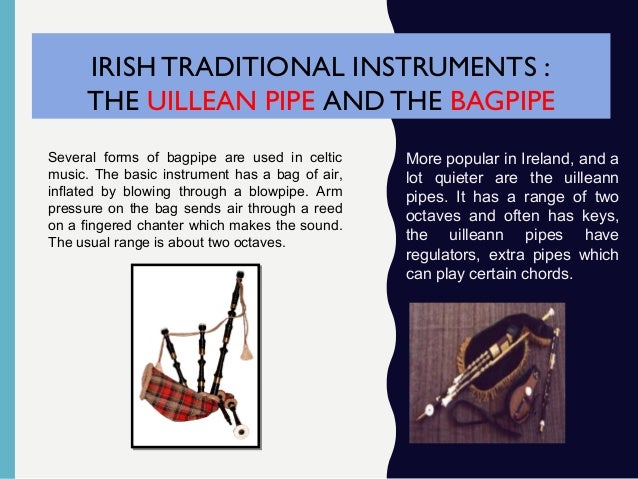 IRISH TRADITIONAL INSTRUMENTS :
THE UILLEAN PIPE AND THE BAGPIPE

Several forms of bagpipe are used in celtic music. The basic instrument has a bag of air, inflated by blowing through a blowpipe. Arm pressure on the bag sends air through a reed on a fingered chanter which makes the sound. The usual range is about two octaves.

More popular in Ireland, and a lot quieter are the uilleann pipes. It has a range of two octaves and often has keys, the uilleann pipes have regulators, extra pipes which can play certain chords.